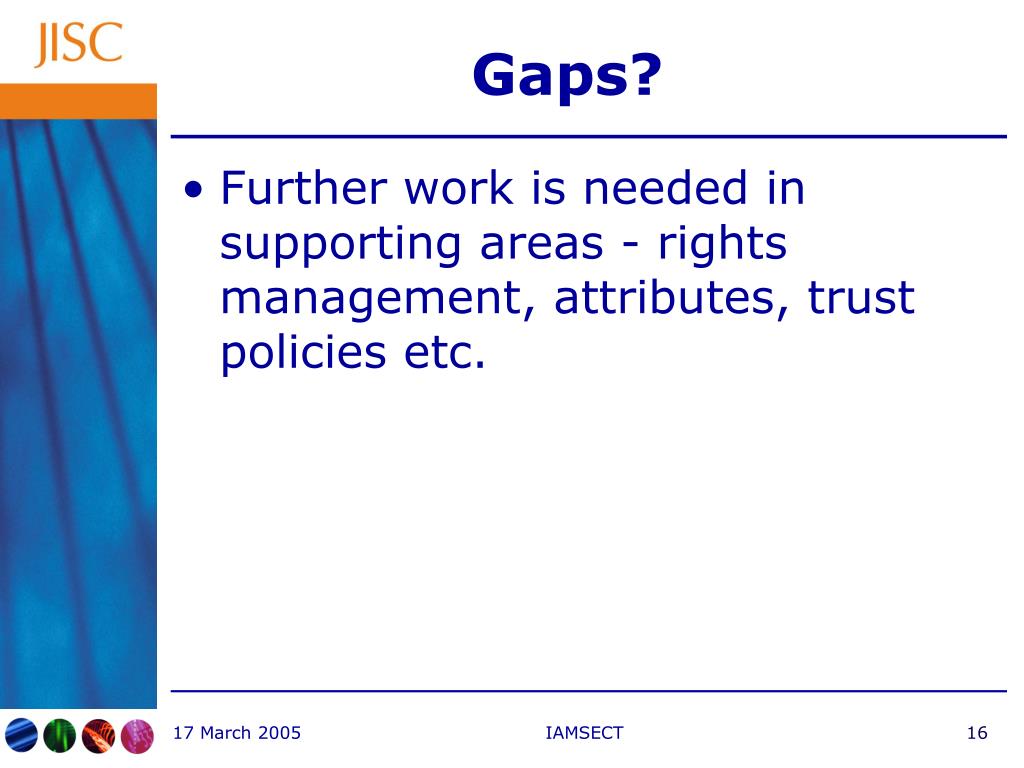 JISC

Gaps?

• Further work is needed in supporting areas - rights management, attributes, trust policies etc.

17 March 2005

IAMSECT

16